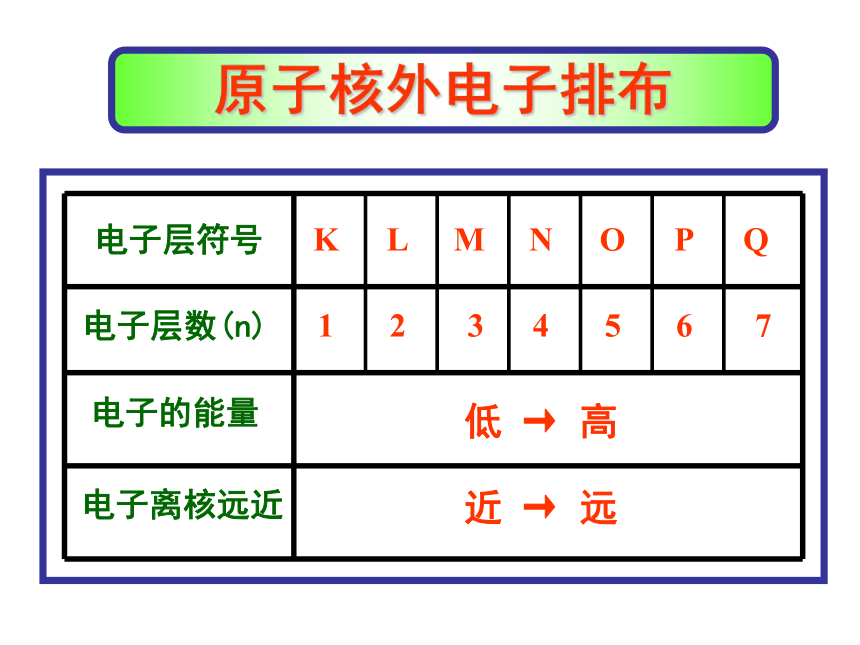 原子核外电子排布

| 电子层符号 | K | L | M | N | O | P | Q |
|---|---|---|---|---|---|---|---|
| 电子层数(n) | 1 | 2 | 3 | 4 | 5 | 6 | 7 |
| 电子的能量 | 低 → 高 | | | | | | |
| 电子离核远近 | 近 → 远 | | | | | | |